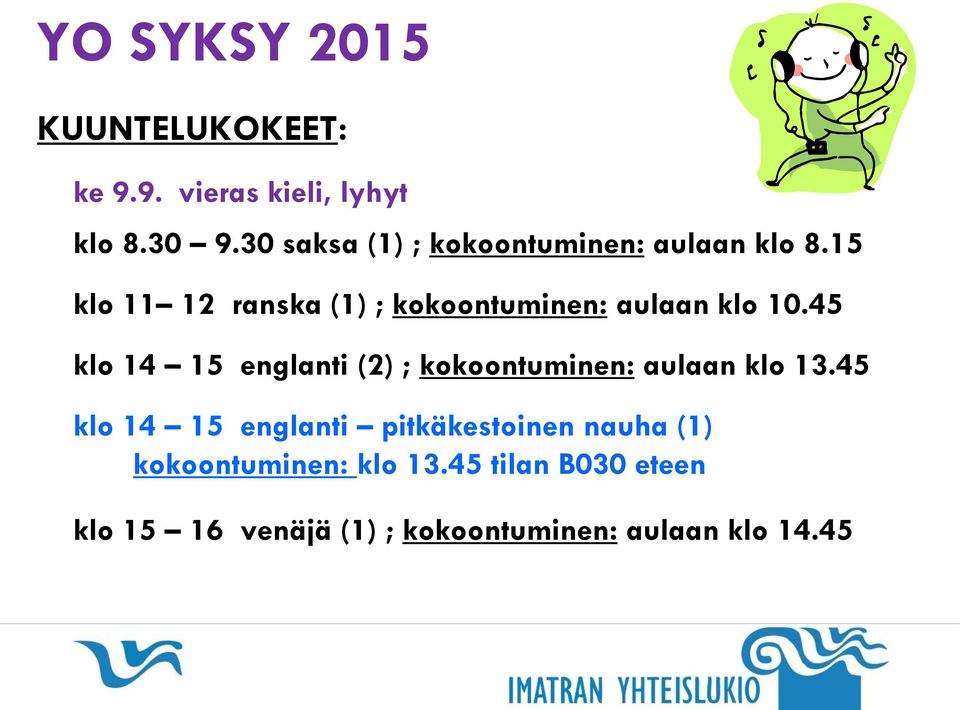 YO SYKSY 2015

KUUNTELUKOKEET:

ke 9.9. vieras kieli, lyhyt

klo 8.30 – 9.30 saksa (1) ; kokoontuminen: aulaan klo 8.15

klo 11– 12 ranska (1) ; kokoontuminen: aulaan klo 10.45

klo 14 – 15 englanti (2) ; kokoontuminen: aulaan klo 13.45

klo 14 – 15 englanti – pitkäkestoinen nauha (1)
kokoontuminen: klo 13.45 tilan B030 eteen

klo 15 – 16 venäjä (1) ; kokoontuminen: aulaan klo 14.45

IMATRAN YHTEISLUKIO